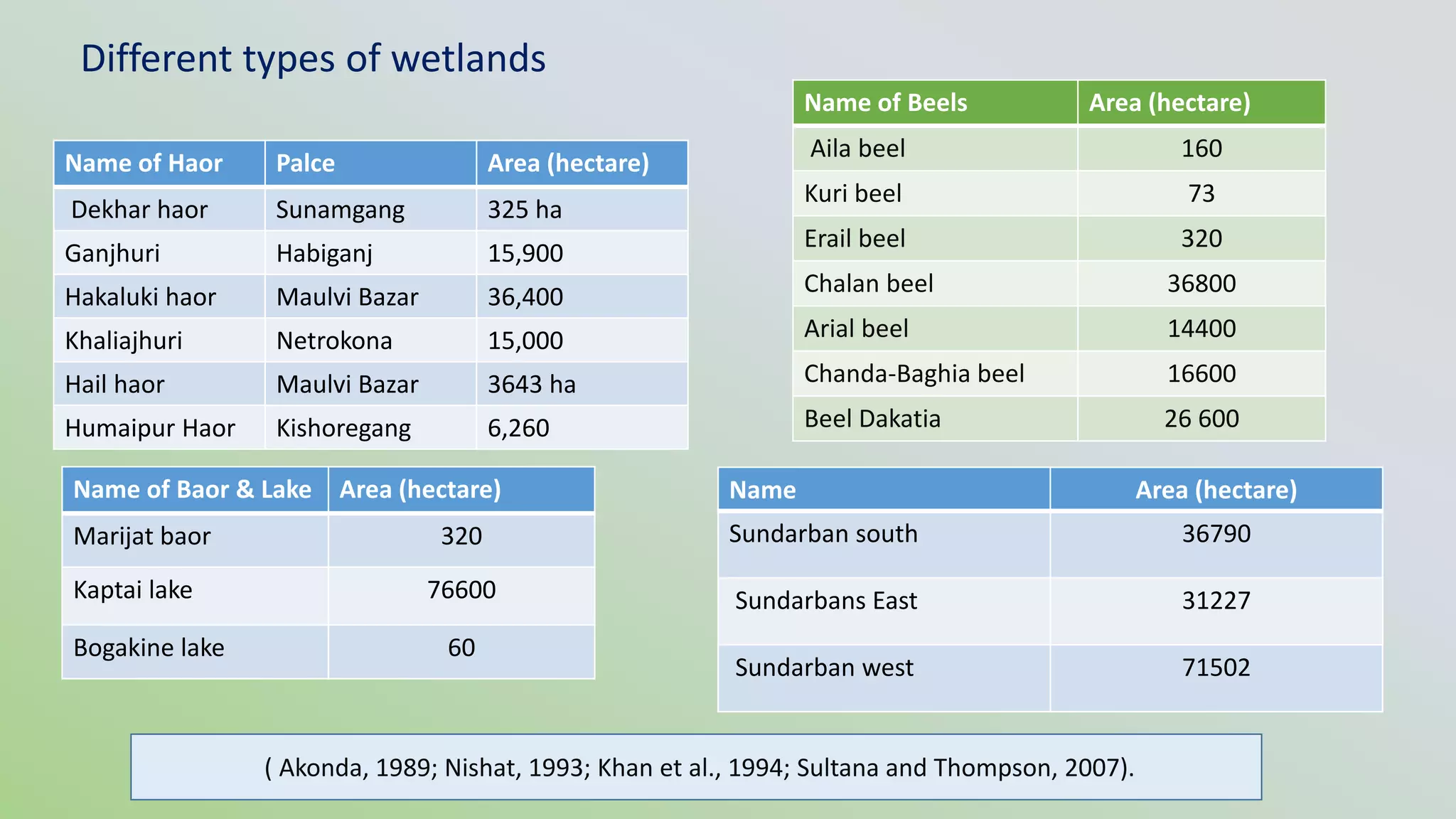 Different types of wetlands

| Name of Haor | Palce | Area (hectare) |
|---|---|---|
| Dekhar haor | Sunamgang | 325 ha |
| Ganjhuri | Habiganj | 15,900 |
| Hakaluki haor | Maulvi Bazar | 36,400 |
| Khaliajhuri | Netrokona | 15,000 |
| Hail haor | Maulvi Bazar | 3643 ha |
| Humaipur Haor | Kishoregang | 6,260 |

| Name of Beels | Area (hectare) |
|---|---|
| Aila beel | 160 |
| Kuri beel | 73 |
| Erail beel | 320 |
| Chalan beel | 36800 |
| Arial beel | 14400 |
| Chanda-Baghia beel | 16600 |
| Beel Dakatia | 26 600 |

| Name of Baor & Lake | Area (hectare) |
|---|---|
| Marijat baor | 320 |
| Kaptai lake | 76600 |
| Bogakine lake | 60 |

| Name | Area (hectare) |
|---|---|
| Sundarban south | 36790 |
| Sundarbans East | 31227 |
| Sundarban west | 71502 |

( Akonda, 1989; Nishat, 1993; Khan et al., 1994; Sultana and Thompson, 2007).